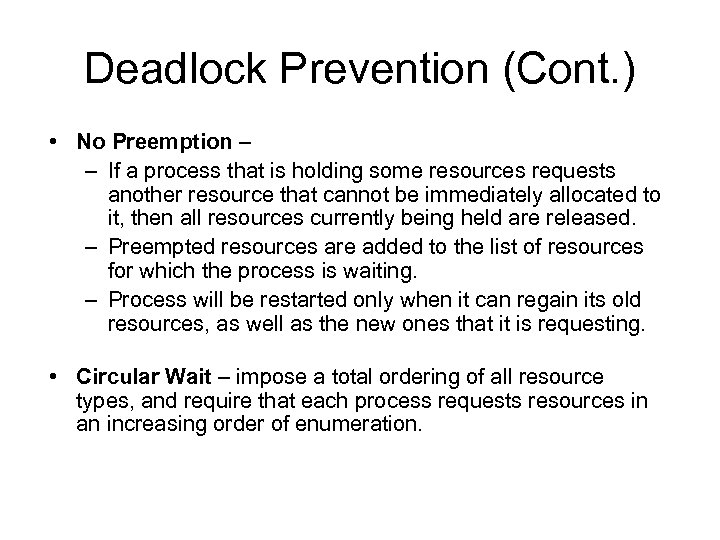 Deadlock Prevention (Cont.)

• No Preemption –

– If a process that is holding some resources requests another resource that cannot be immediately allocated to it, then all resources currently being held are released.

– Preempted resources are added to the list of resources for which the process is waiting.

– Process will be restarted only when it can regain its old resources, as well as the new ones that it is requesting.

• Circular Wait – impose a total ordering of all resource types, and require that each process requests resources in an increasing order of enumeration.